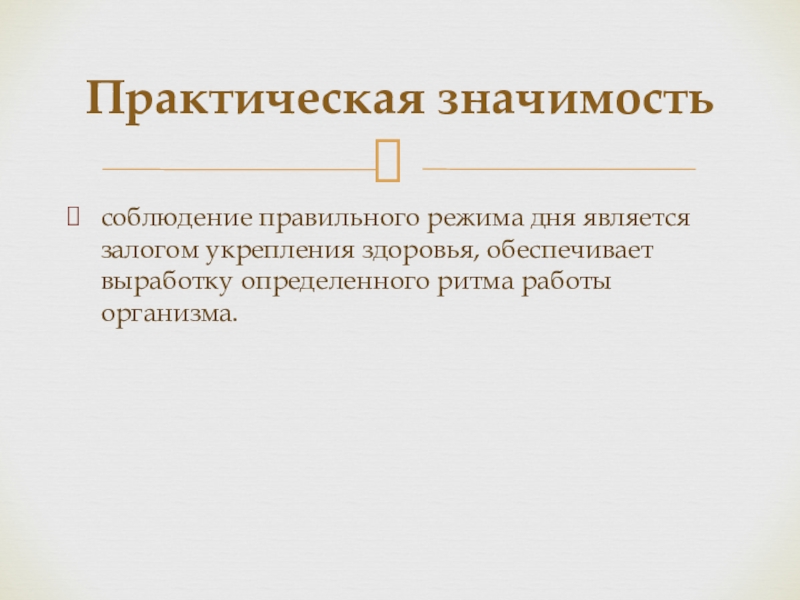 Практическая значимость

соблюдение правильного режима дня является залогом укрепления здоровья, обеспечивает выработку определенного ритма работы организма.